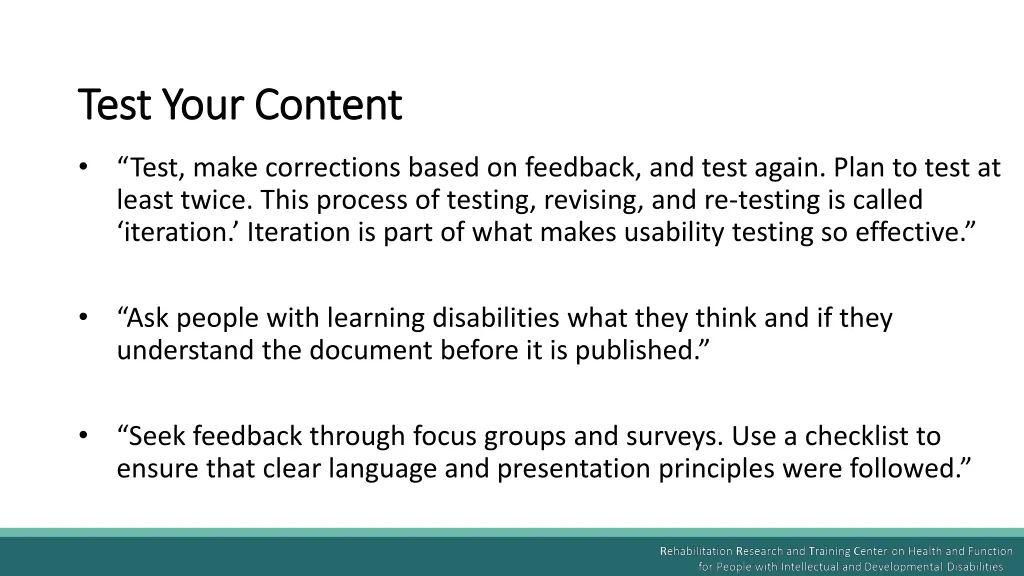 Test Your Content

• “Test, make corrections based on feedback, and test again. Plan to test at least twice. This process of testing, revising, and re-testing is called ‘iteration.’ Iteration is part of what makes usability testing so effective.”

• “Ask people with learning disabilities what they think and if they understand the document before it is published.”

• “Seek feedback through focus groups and surveys. Use a checklist to ensure that clear language and presentation principles were followed.”

Rehabilitation Research and Training Center on Health and Function for People with Intellectual and Developmental Disabilities